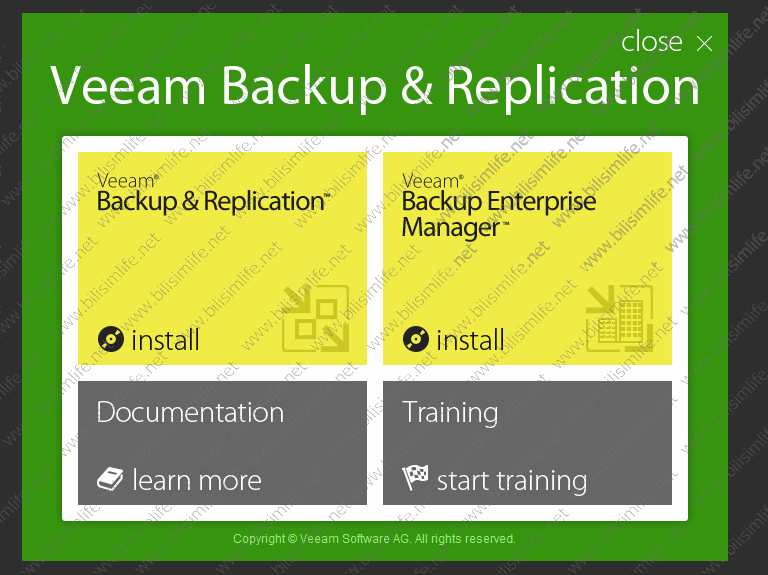 close ×

Veeam Backup & Replication

Veeam®
Backup & Replication™

install

Veeam®
Backup Enterprise Manager™

install

Documentation

learn more

Training

start training

Copyright © Veeam Software AG. All rights reserved.

www.bilisimlife.net